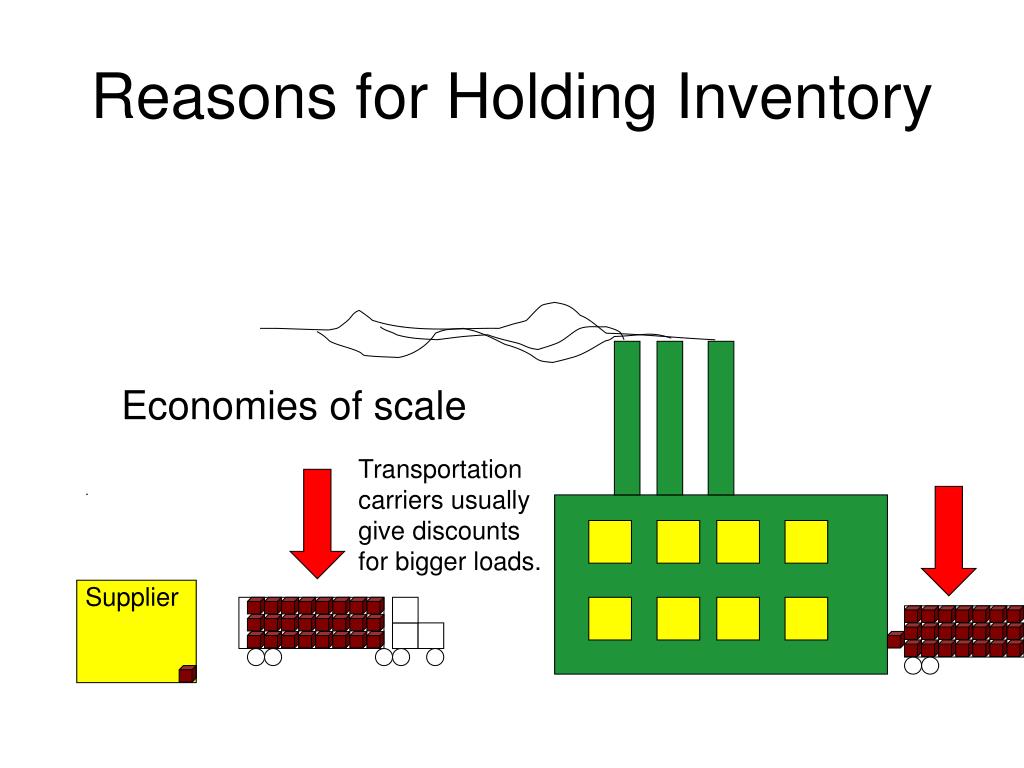 Reasons for Holding Inventory

Economies of scale

Transportation carriers usually give discounts for bigger loads.

Supplier